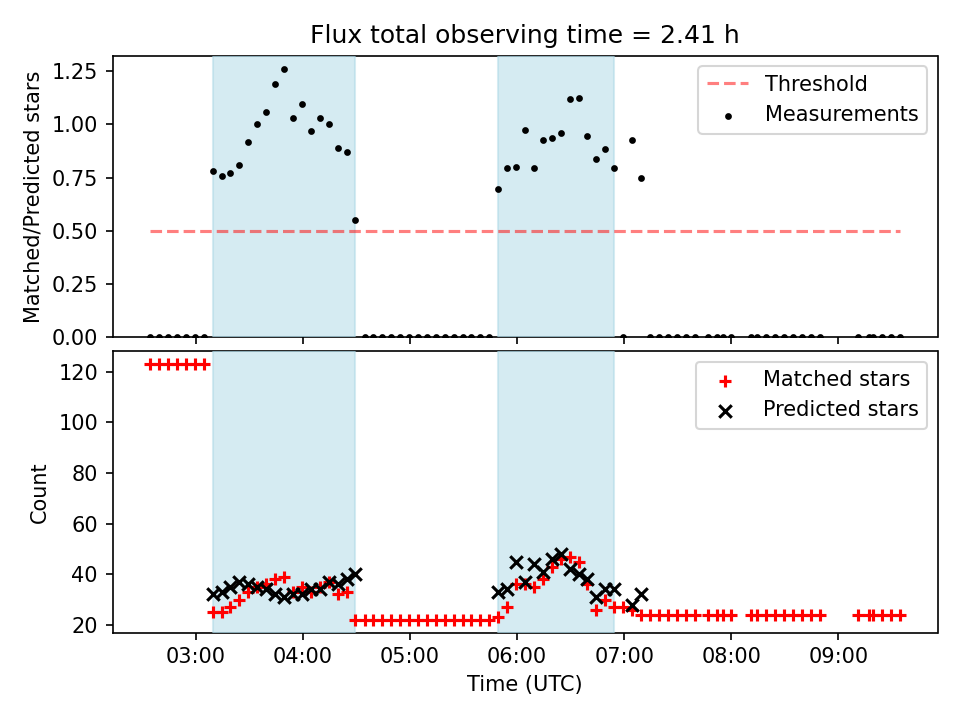 Flux total observing time = 2.41 h

Matched/Predicted stars

1.25
1.00
0.75
0.50
0.25
0.00

Threshold
Measurements

Count

120
100
80
60
40
20

Matched stars
Predicted stars

03:00
04:00
05:00
06:00
07:00
08:00
09:00

Time (UTC)